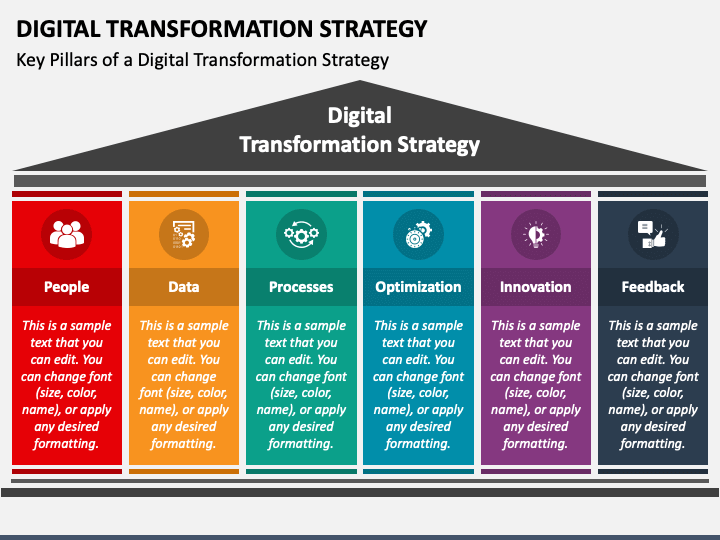 DIGITAL TRANSFORMATION STRATEGY

Key Pillars of a Digital Transformation Strategy

Digital Transformation Strategy

People

This is a sample text that you can edit. You can change font (size, color, name), or apply any desired formatting.

Data

This is a sample text that you can edit. You can change font (size, color, name), or apply any desired formatting.

Processes

This is a sample text that you can edit. You can change font (size, color, name), or apply any desired formatting.

Optimization

This is a sample text that you can edit. You can change font (size, color, name), or apply any desired formatting.

Innovation

This is a sample text that you can edit. You can change font (size, color, name), or apply any desired formatting.

Feedback

This is a sample text that you can edit. You can change font (size, color, name), or apply any desired formatting.